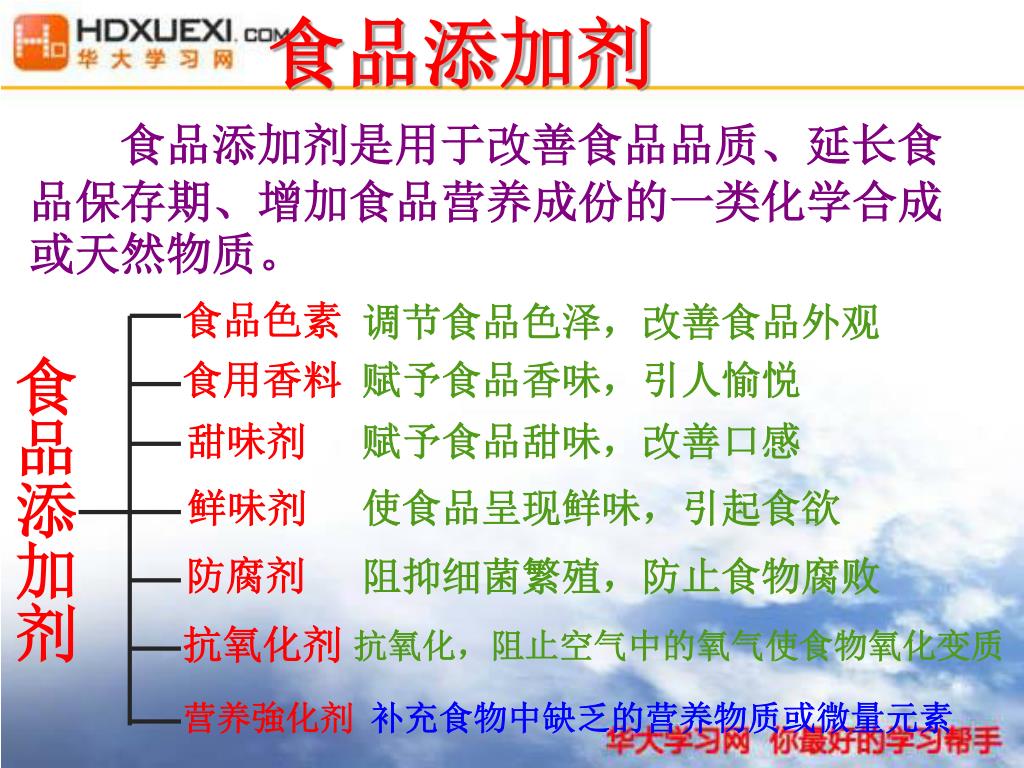 HDXUEXI.COM
华大学习网

食品添加剂

食品添加剂是用于改善食品品质、延长食品保存期、增加食品营养成份的一类化学合成或天然物质。

食品添加剂

食品色素 调节食品色泽，改善食品外观
食用香料 赋予食品香味，引人愉悦
甜味剂 赋予食品甜味，改善口感
鲜味剂 使食品呈现鲜味，引起食欲
防腐剂 阻抑细菌繁殖，防止食物腐败
抗氧化剂 抗氧化，阻止空气中的氧气使食物氧化变质
营养強化剂 补充食物中缺乏的营养物质或微量元素

华大学习网 你最好的学习帮手